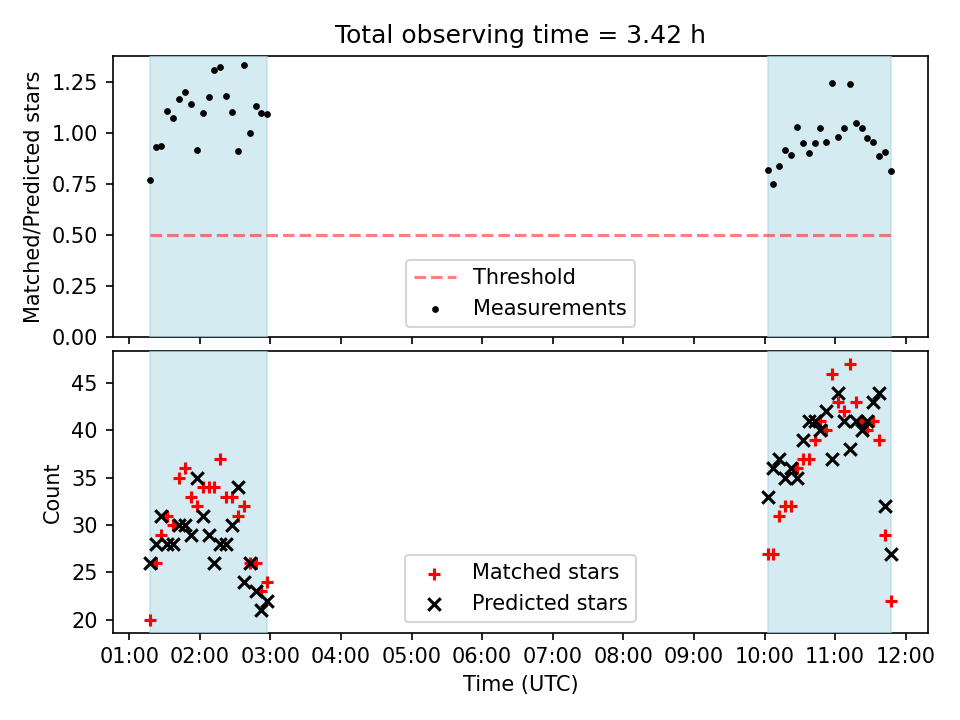 Total observing time = 3.42 h

Matched/Predicted stars

1.25
1.00
0.75
0.50
0.25
0.00

Threshold
Measurements

Count

45
40
35
30
25
20

Matched stars
Predicted stars

01:00 02:00 03:00 04:00 05:00 06:00 07:00 08:00 09:00 10:00 11:00 12:00

Time (UTC)